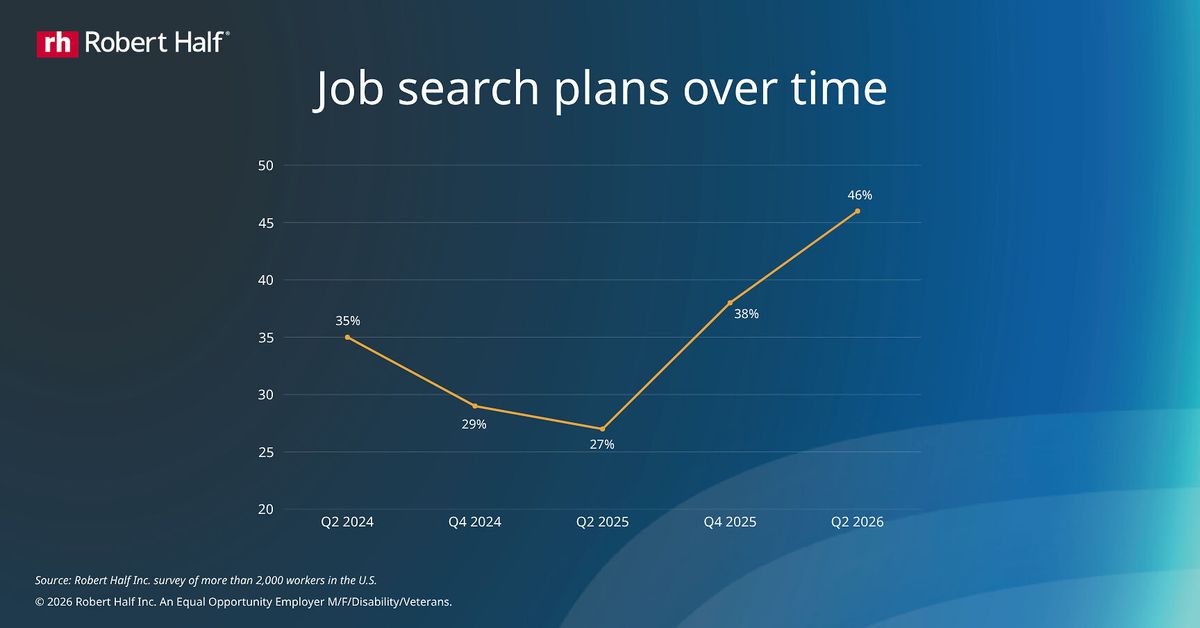 rh Robert Half®

Job search plans over time

50
45
40
35
30
25
20

35%
29%
27%
38%
46%

Q2 2024
Q4 2024
Q2 2025
Q4 2025
Q2 2026

Source: Robert Half Inc. survey of more than 2,000 workers in the U.S.

© 2026 Robert Half Inc. An Equal Opportunity Employer M/F/Disability/Veterans.